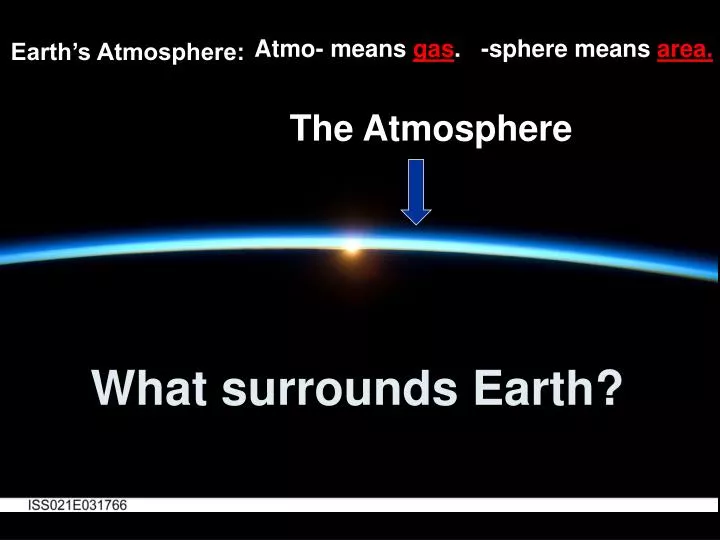 Earth's Atmosphere: Atmo- means gas. -sphere means area.

The Atmosphere

What surrounds Earth?

ISS021E031766